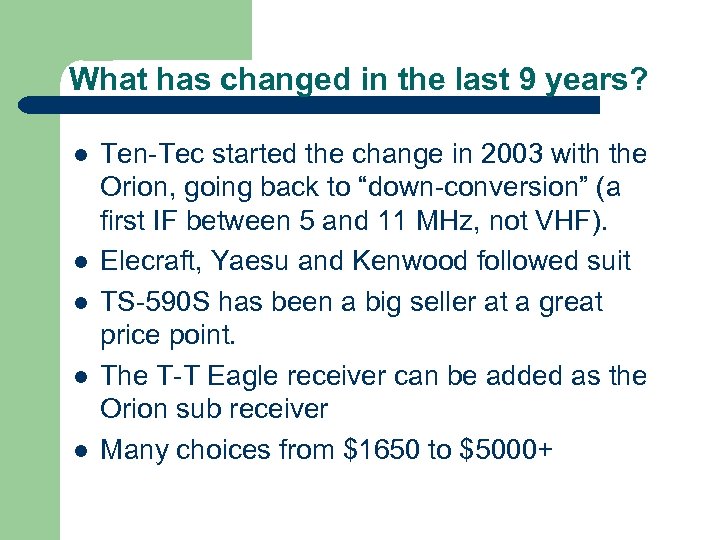 What has changed in the last 9 years?

- Ten-Tec started the change in 2003 with the Orion, going back to “down-conversion” (a first IF between 5 and 11 MHz, not VHF).
- Elecraft, Yaesu and Kenwood followed suit
- TS-590S has been a big seller at a great price point.
- The T-T Eagle receiver can be added as the Orion sub receiver
- Many choices from \$1650 to \$5000+